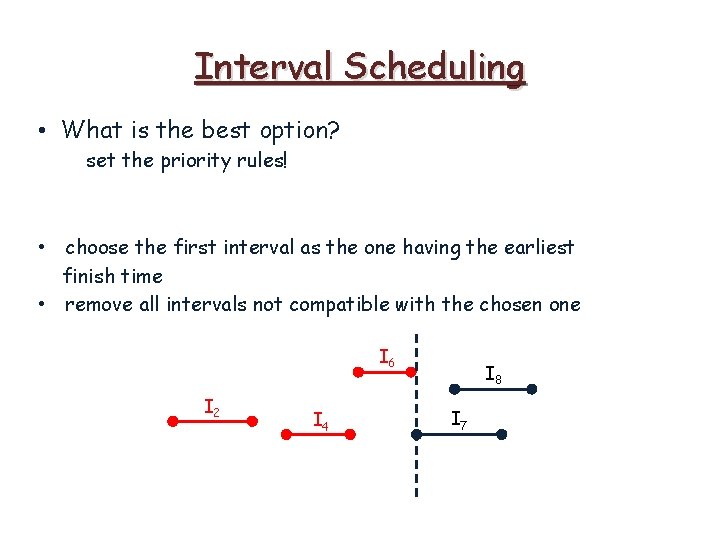 Interval Scheduling

• What is the best option?
set the priority rules!

• choose the first interval as the one having the earliest finish time
• remove all intervals not compatible with the chosen one

$I_6$

$I_8$

$I_2$

$I_4$

$I_7$